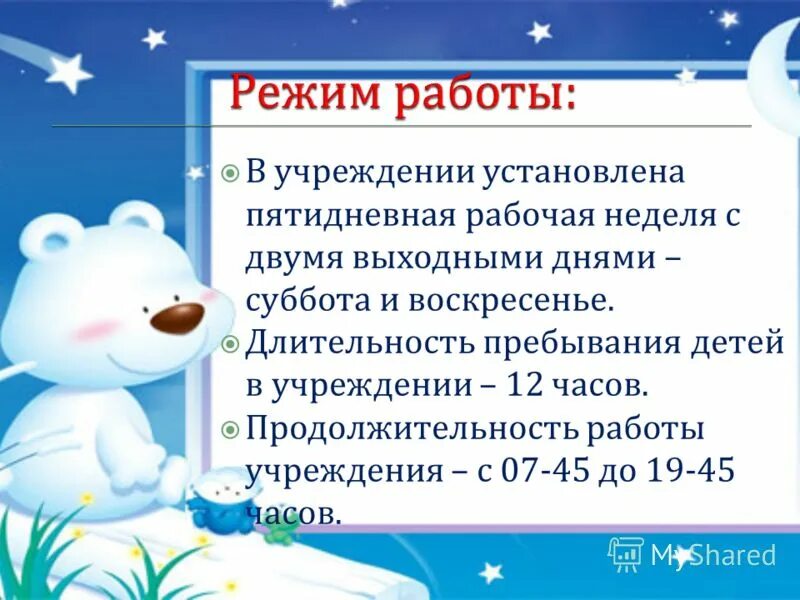 Режим работы:

В учреждении установлена пятидневная рабочая неделя с двумя выходными днями – суббота и воскресенье.

Длительность пребывания детей в учреждении – 12 часов.

Продолжительность работы учреждения – с 07-45 до 19-45 часов.

MyShared